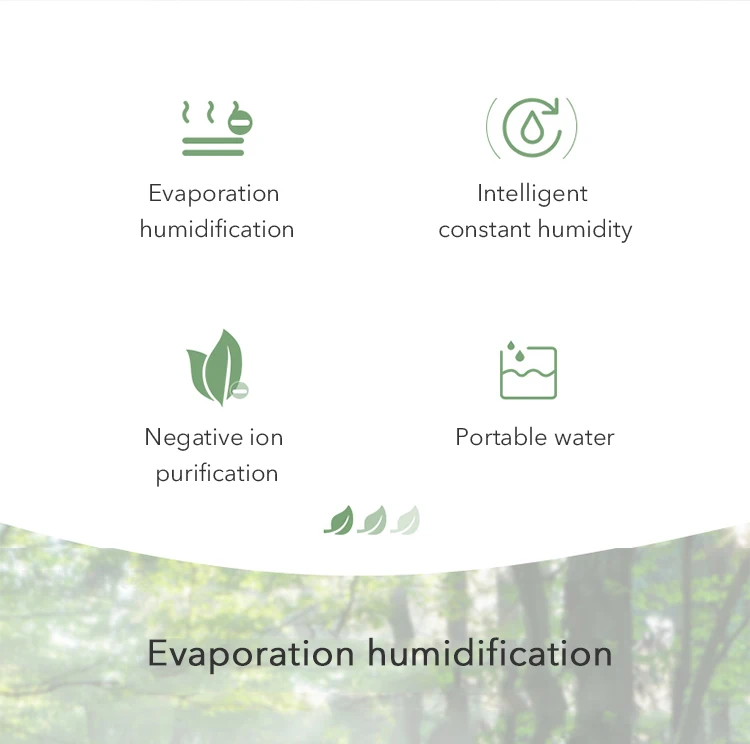 Evaporation humidification

Intelligent constant humidity

Negative ion purification

Portable water

Evaporation humidification